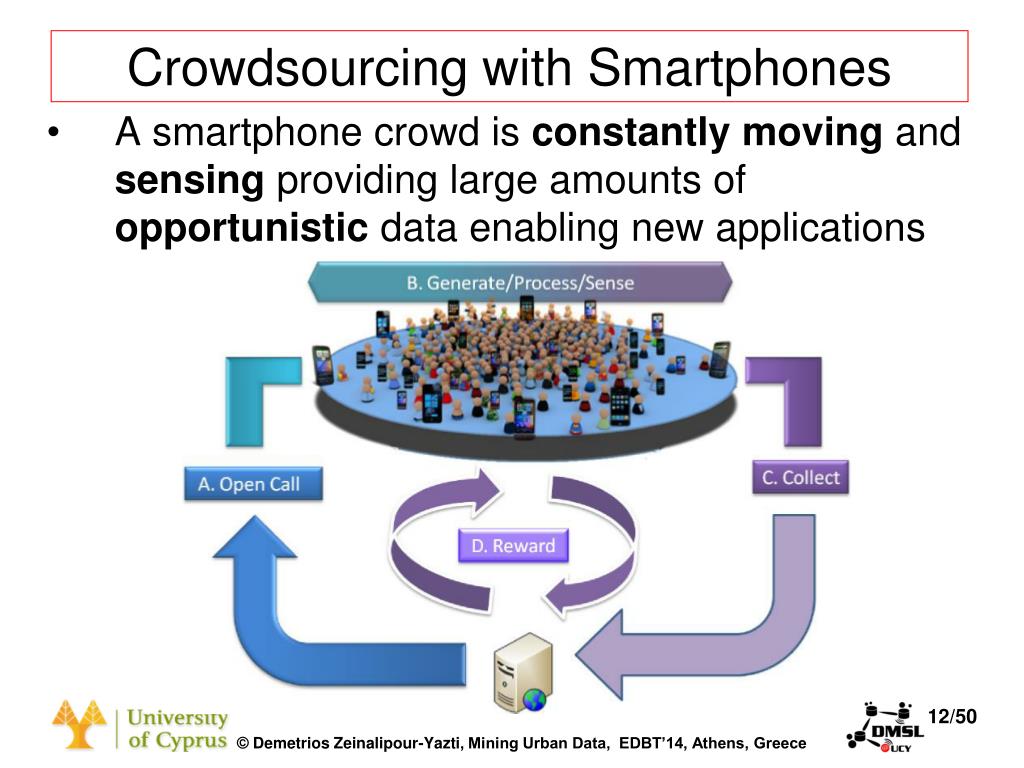 Crowdsourcing with Smartphones

• A smartphone crowd is **constantly moving** and **sensing** providing large amounts of **opportunistic** data enabling new applications

B. Generate/Process/Sense

A. Open Call

C. Collect

D. Reward

University of Cyprus

© Demetrios Zeinalipour-Yazti, Mining Urban Data, EDBT'14, Athens, Greece

DMSL UCY

12/50